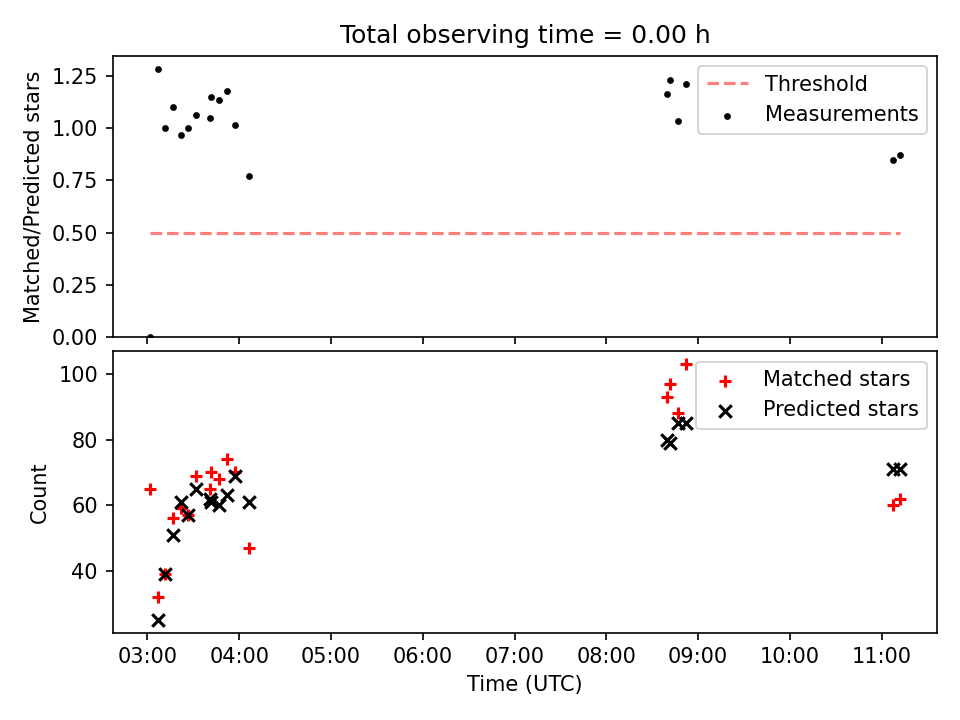 Total observing time = 0.00 h

Matched/Predicted stars

1.25
1.00
0.75
0.50
0.25
0.00

Threshold
Measurements

Count

100
80
60
40

Matched stars
Predicted stars

03:00 04:00 05:00 06:00 07:00 08:00 09:00 10:00 11:00

Time (UTC)